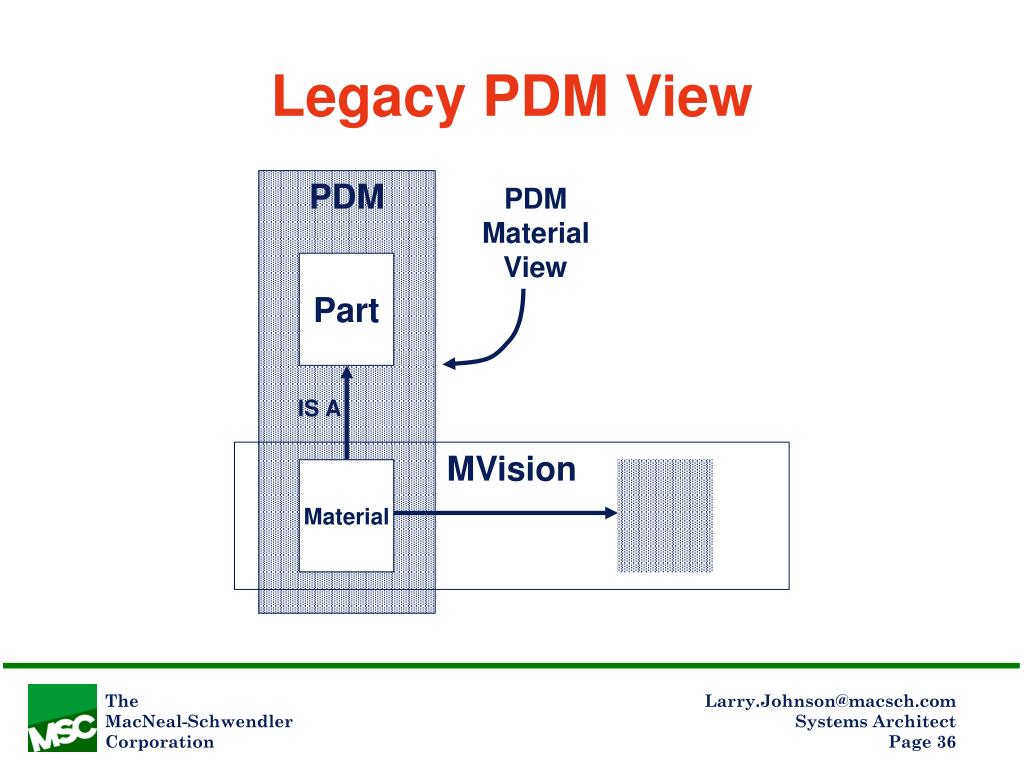 Legacy PDM View

PDM

PDM
Material
View

Part

IS A

MVision

Material

MSC

The
MacNeal-Schwendler
Corporation

Larry.Johnson@macsch.com
Systems Architect
Page 36